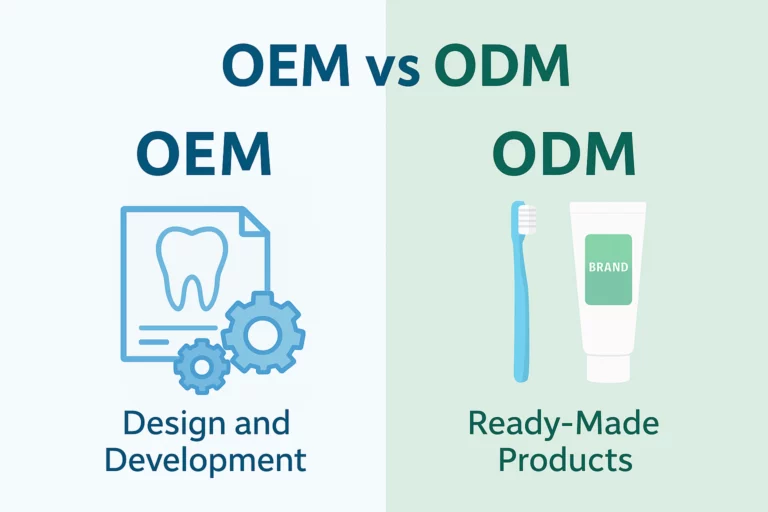 OEM vs ODM

OEM

Design and Development

ODM

BRAND

Ready-Made Products